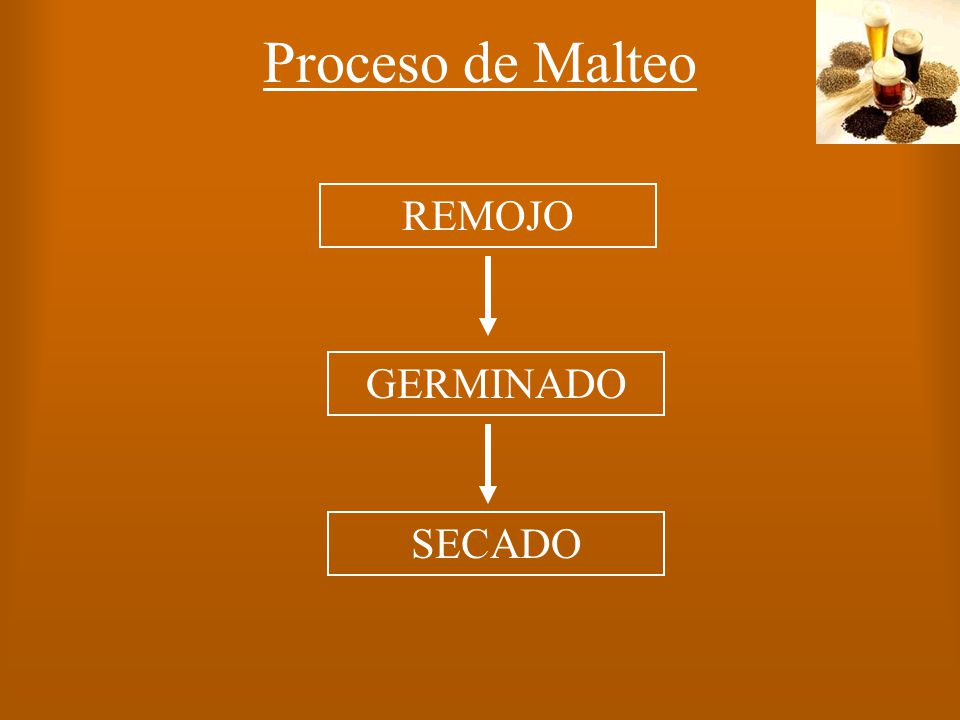 Proceso de Malteo

REMOJO

GERMINADO

SECADO